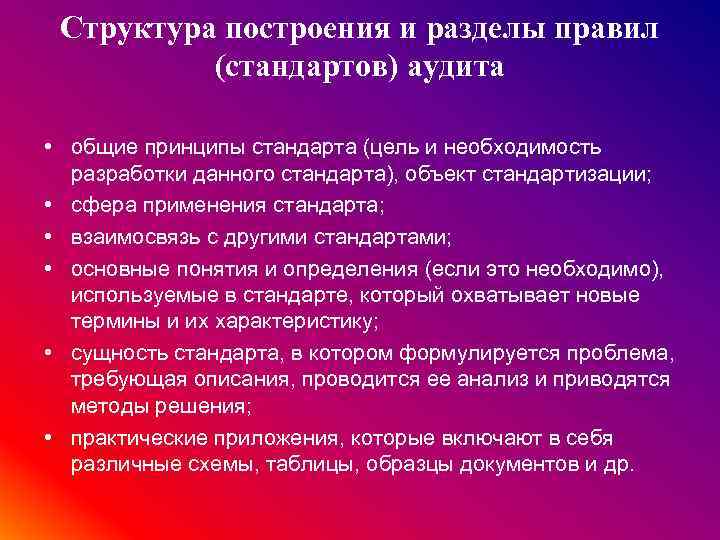 Структура построения и разделы правил (стандартов) аудита

• общие принципы стандарта (цель и необходимость разработки данного стандарта), объект стандартизации;
• сфера применения стандарта;
• взаимосвязь с другими стандартами;
• основные понятия и определения (если это необходимо), используемые в стандарте, который охватывает новые термины и их характеристику;
• сущность стандарта, в котором формулируется проблема, требующая описания, проводится ее анализ и приводятся методы решения;
• практические приложения, которые включают в себя различные схемы, таблицы, образцы документов и др.